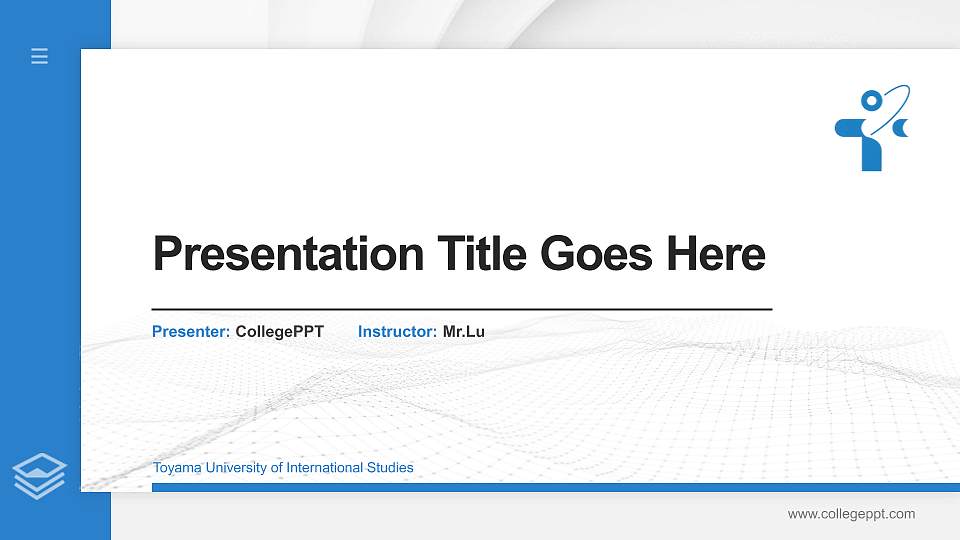 Presentation Title Goes Here

Presenter: CollegePPT Instructor: Mr.Lu

Toyama University of International Studies

www.collegeppt.com